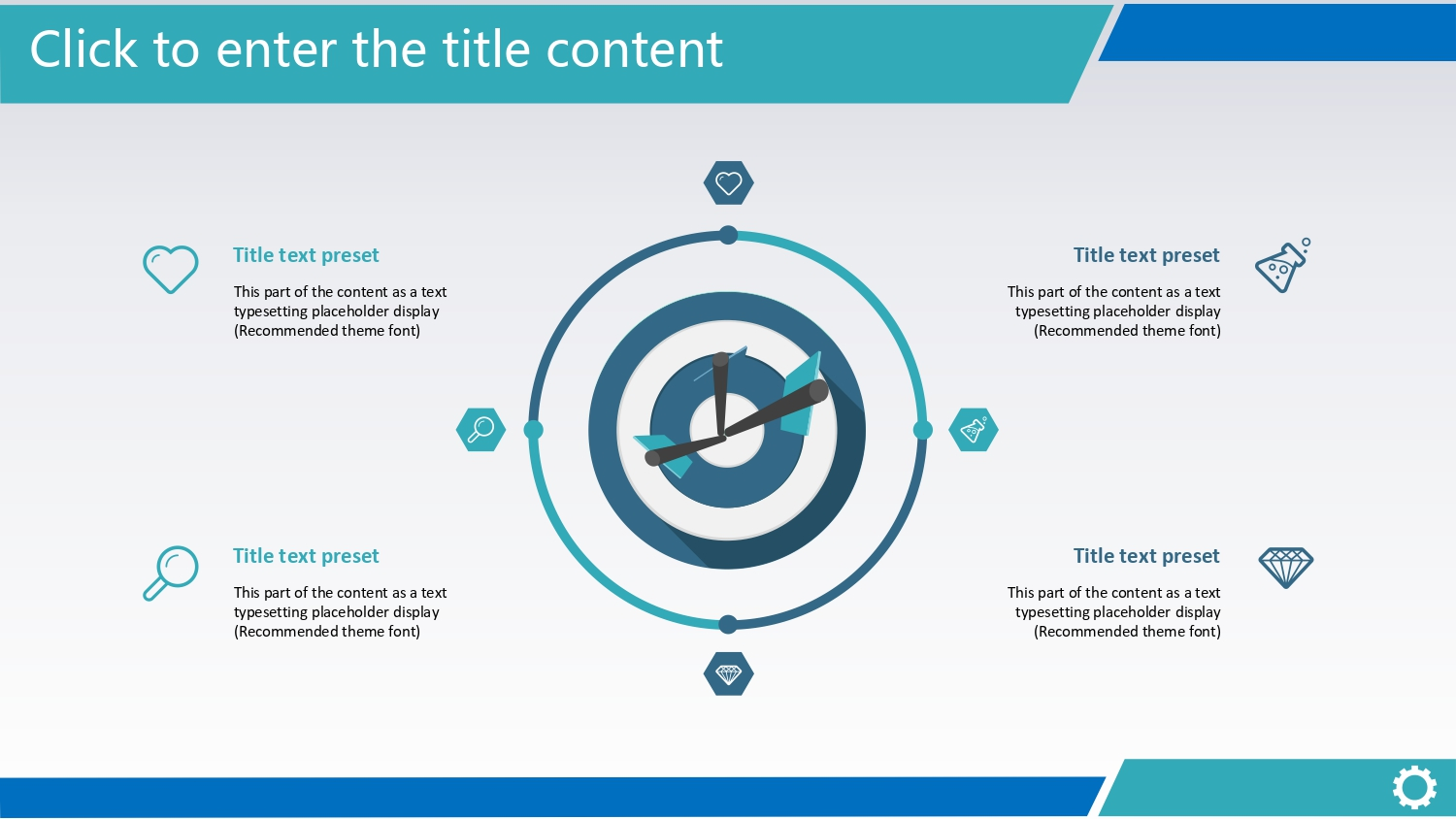 Click to enter the title content

Title text preset

This part of the content as a text typesetting placeholder display (Recommended theme font)

Title text preset

This part of the content as a text typesetting placeholder display (Recommended theme font)

Title text preset

This part of the content as a text typesetting placeholder display (Recommended theme font)

Title text preset

This part of the content as a text typesetting placeholder display (Recommended theme font)